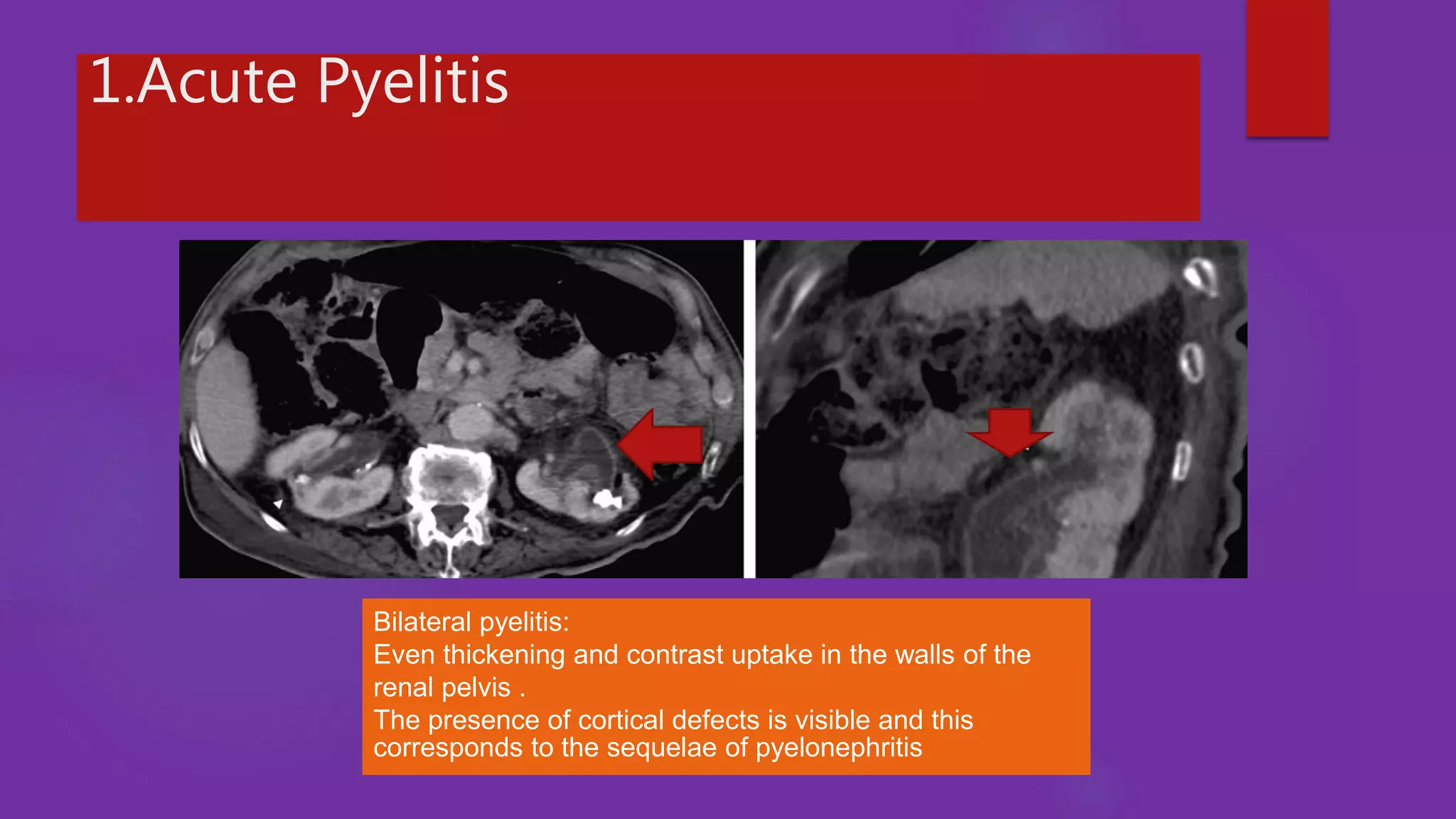 1.Acute Pyelitis

Bilateral pyelitis:
Even thickening and contrast uptake in the walls of the renal pelvis .
The presence of cortical defects is visible and this corresponds to the sequelae of pyelonephritis